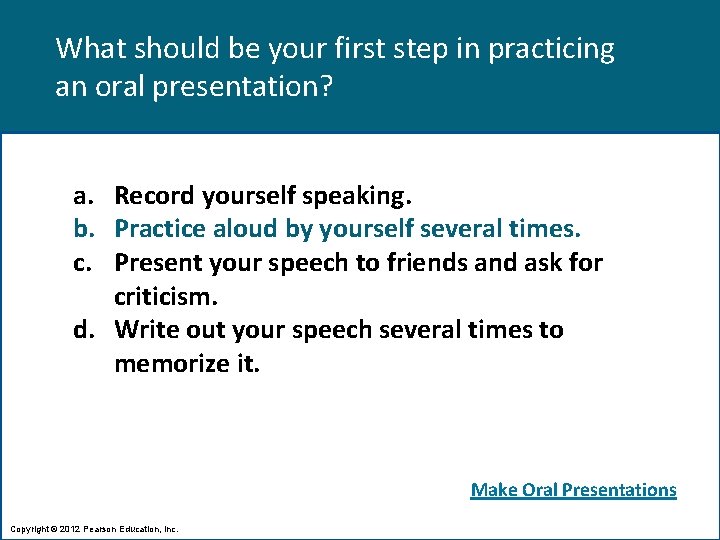 What should be your first step in practicing an oral presentation?

a. Record yourself speaking.
b. Practice aloud by yourself several times.
c. Present your speech to friends and ask for criticism.
d. Write out your speech several times to memorize it.

Make Oral Presentations

Copyright © 2012 Pearson Education, Inc.